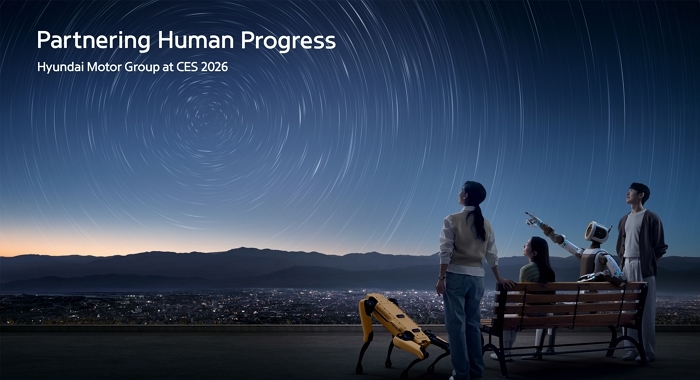 Partnering Human Progress
Hyundai Motor Group at CES 2026